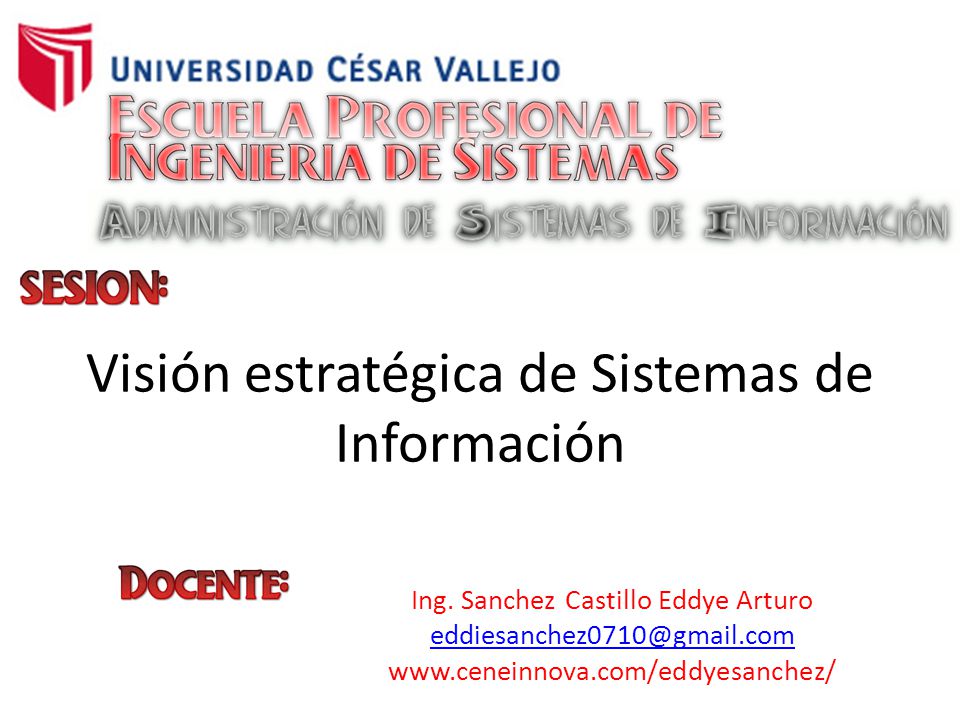 UNIVERSIDAD CÉSAR VALLEJO

ESCUELA PROFESIONAL DE INGENIERIA DE SISTEMAS

ADMINISTRACIÓN DE SISTEMAS DE INFORMACIÓN

SESION:

Visión estratégica de Sistemas de Información

DOCENTE:

Ing. Sanchez Castillo Eddye Arturo
eddiesanchez0710@gmail.com
www.ceneinnova.com/eddyesanchez/